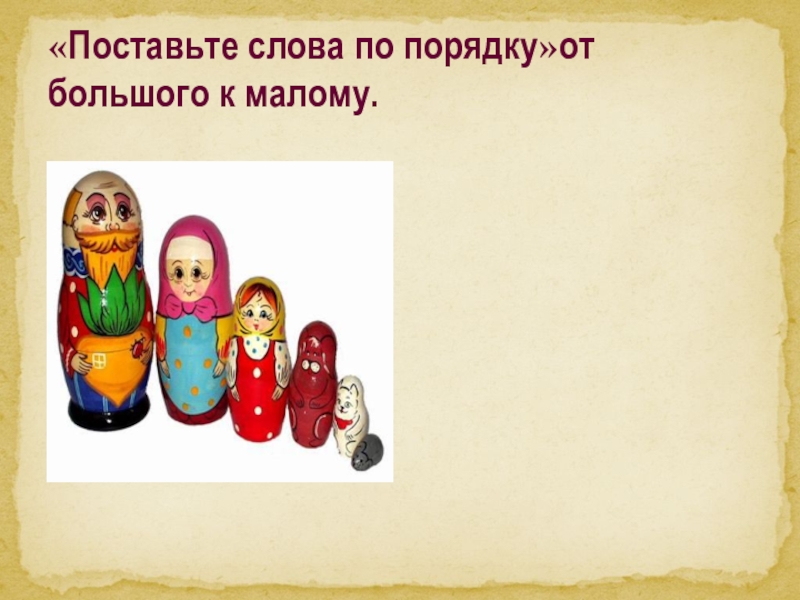 «Поставьте слова по порядку»от большого к малому.